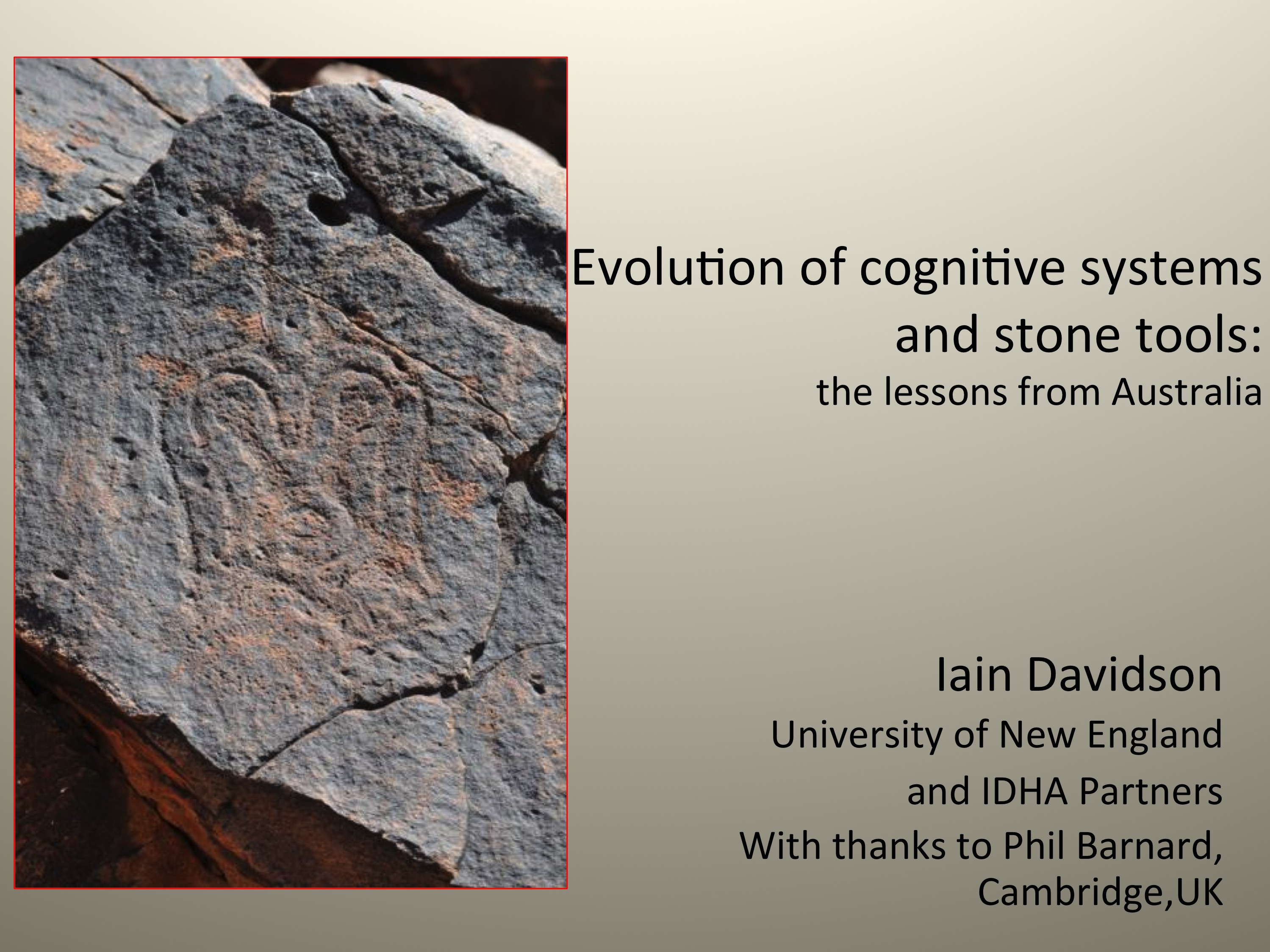 Evolution of cognitive systems and stone tools:
the lessons from Australia

Iain Davidson
University of New England
and IDHA Partners
With thanks to Phil Barnard, Cambridge,UK